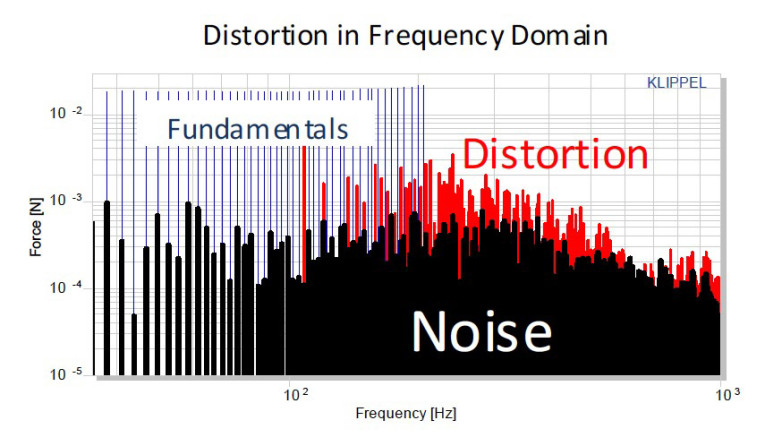 Distortion in Frequency Domain

KLIPPEL

Fundamentals

Distortion

Noise

Force [N]

$10^{-2}$

$10^{-3}$

$10^{-4}$

$10^{-5}$

$10^{2}$

$10^{3}$

Frequency [Hz]